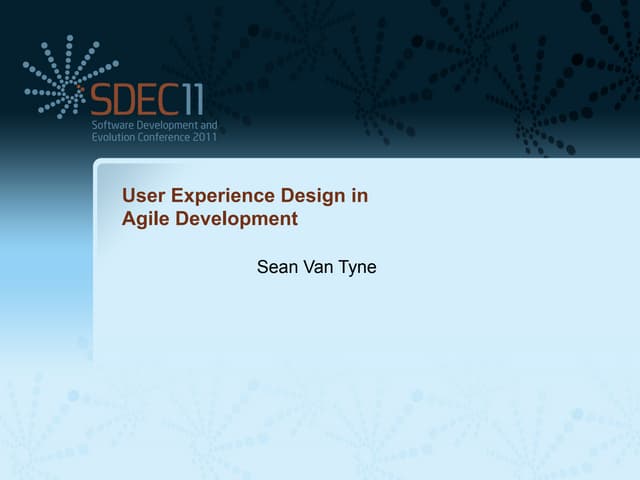 SDEC11
Software Development and Evolution Conference 2011

User Experience Design in Agile Development

Sean Van Tyne